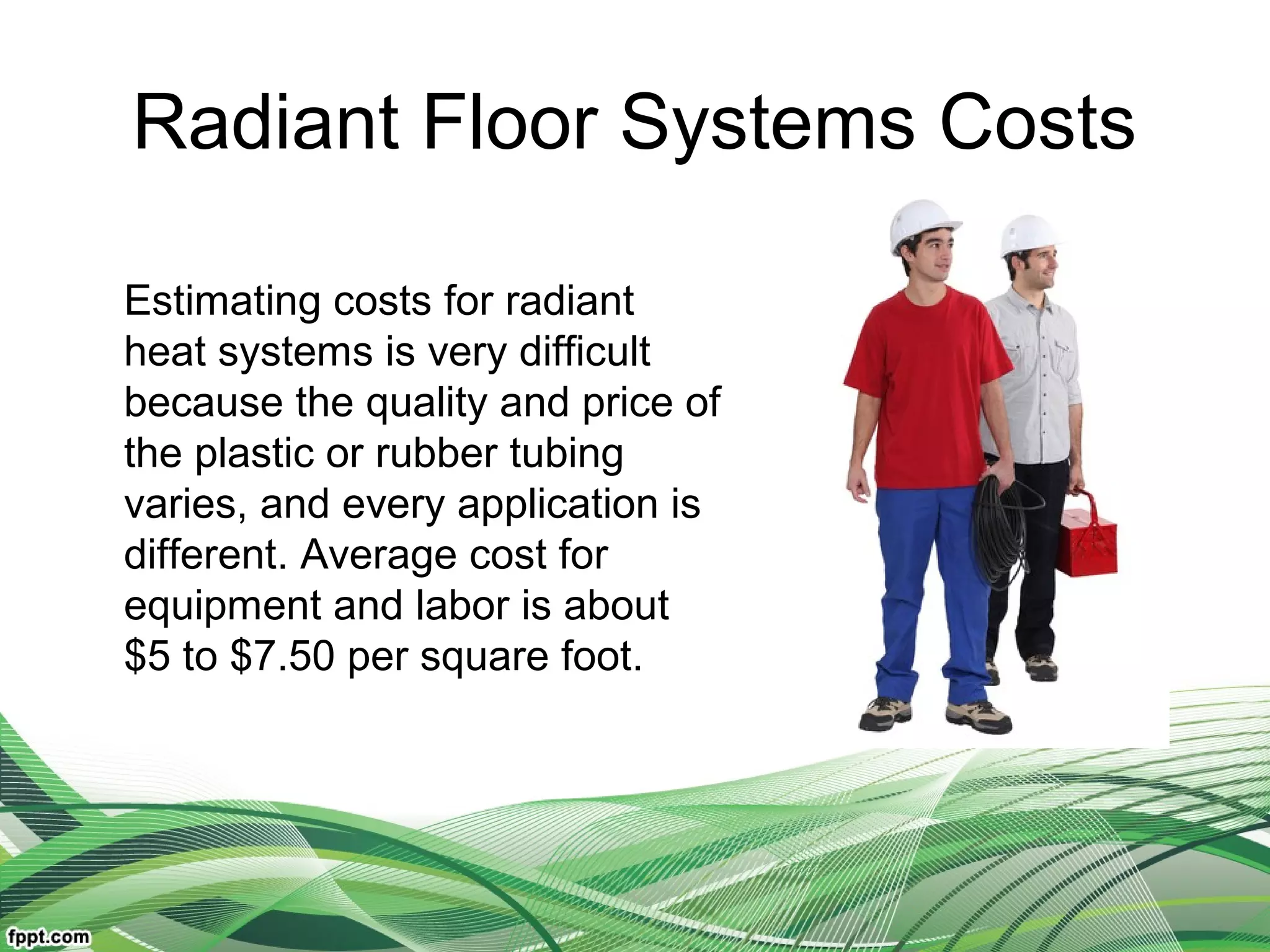 Radiant Floor Systems Costs

Estimating costs for radiant heat systems is very difficult because the quality and price of the plastic or rubber tubing varies, and every application is different. Average cost for equipment and labor is about \$5 to \$7.50 per square foot.

fppt.com